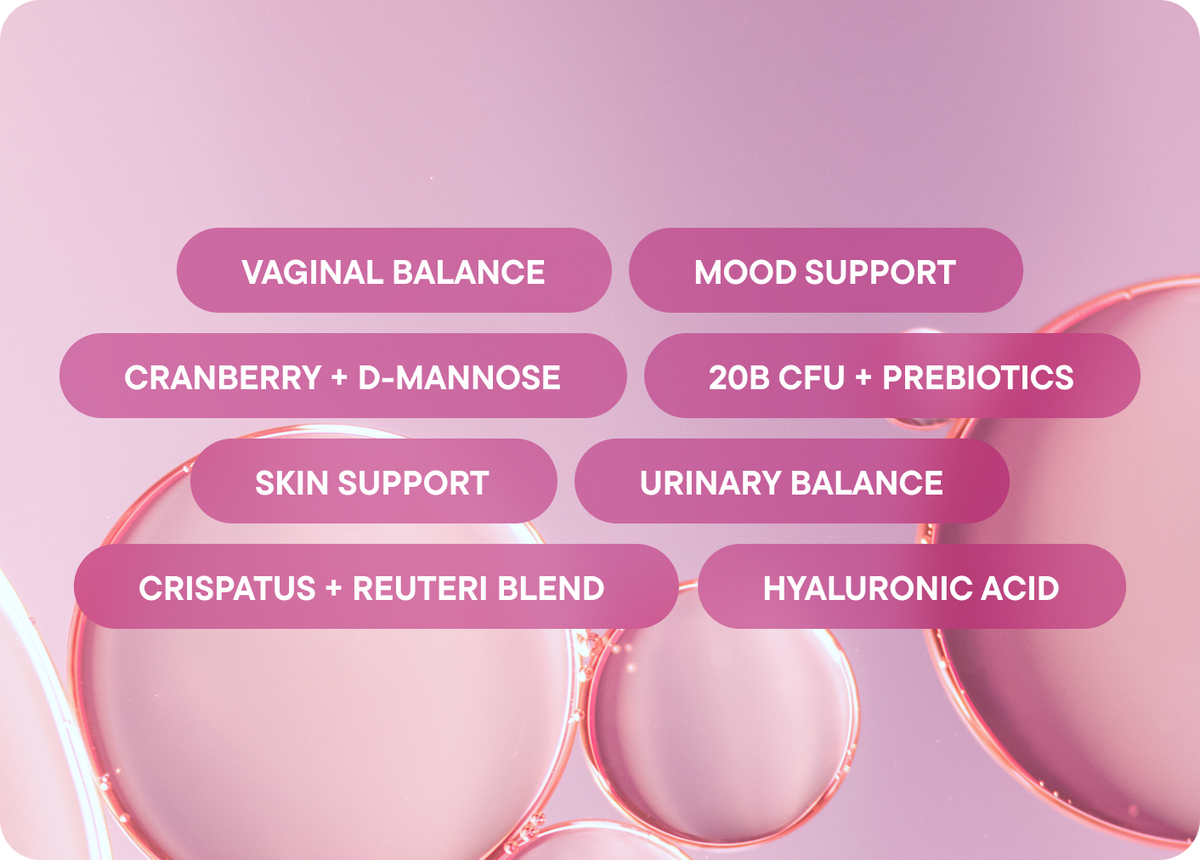 VAGINAL BALANCE
MOOD SUPPORT
CRANBERRY + D-MANNOSE
20B CFU + PREBIOTICS
SKIN SUPPORT
URINARY BALANCE
CRISPATUS + REUTERI BLEND
HYALURONIC ACID